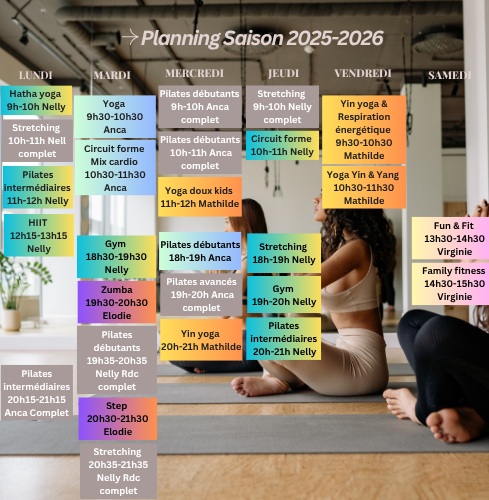 → Planning Saison 2025-2026

LUNDI

Hatha yoga 9h-10h Nelly

Stretching 10h-11h Nell complet

Pilates intermédiaires 11h-12h Nelly

HIIT 12h15-13h15 Nelly

Pilates intermédiaires 20h15-21h15 Anca Complet

MARDI

Yoga 9h30-10h30 Anca

Circuit forme Mix cardio 10h30-11h30 Anca

Gym 18h30-19h30 Nelly

Zumba 19h30-20h30 Elodie

Pilates débutants 19h35-20h35 Nelly Rdc complet

Step 20h30-21h30 Elodie

Stretching 20h35-21h35 Nelly Rdc complet

MERCREDI

Pilates débutants 9h-10h Anca complet

Pilates débutants 10h-11h Anca complet

Yoga doux kids 11h-12h Mathilde

Pilates débutants 18h-19h Anca

Pilates avancés 19h-20h Anca complet

Yin yoga 20h-21h Mathilde

JEUDI

Stretching 9h-10h Nelly complet

Circuit forme 10h-11h Nelly

Stretching 18h-19h Nelly

Gym 19h-20h Nelly

Pilates intermédiaires 20h-21h Nelly

VENDREDI

Yin yoga & Respiration énergétique 9h30-10h30 Mathilde

Yoga Yin & Yang 10h30-11h30 Mathilde

SAMEDI

Fun & Fit 13h30-14h30 Virginie

Family fitness 14h30-15h30 Virginie